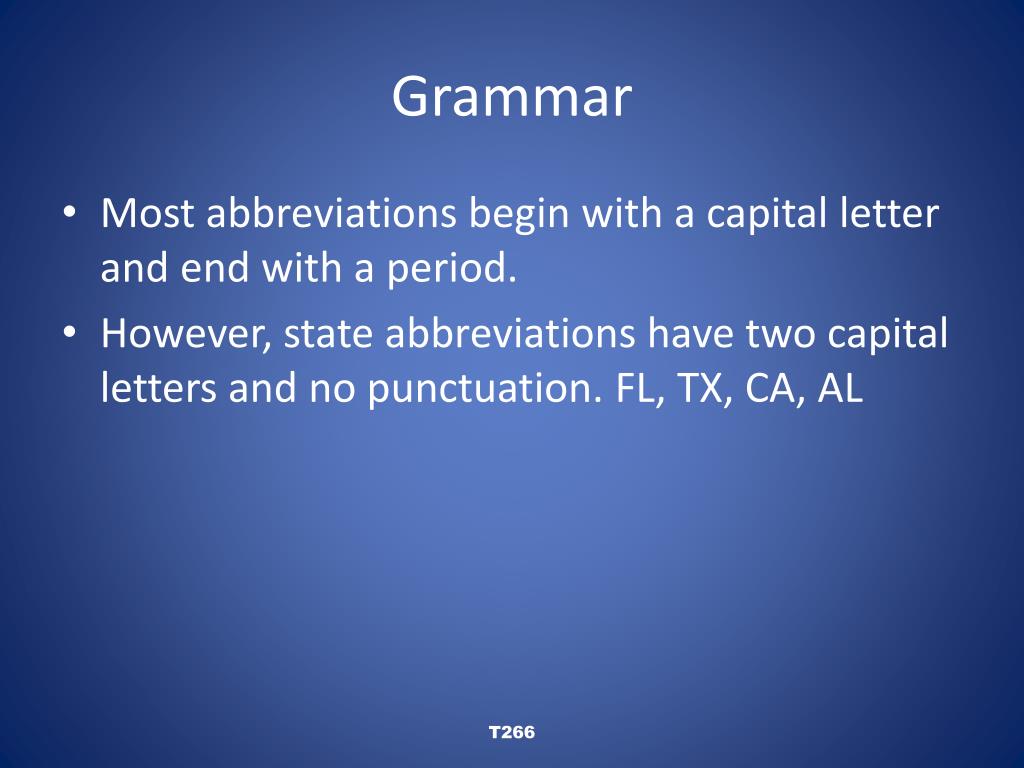 Grammar

• Most abbreviations begin with a capital letter and end with a period.
• However, state abbreviations have two capital letters and no punctuation. FL, TX, CA, AL

T266